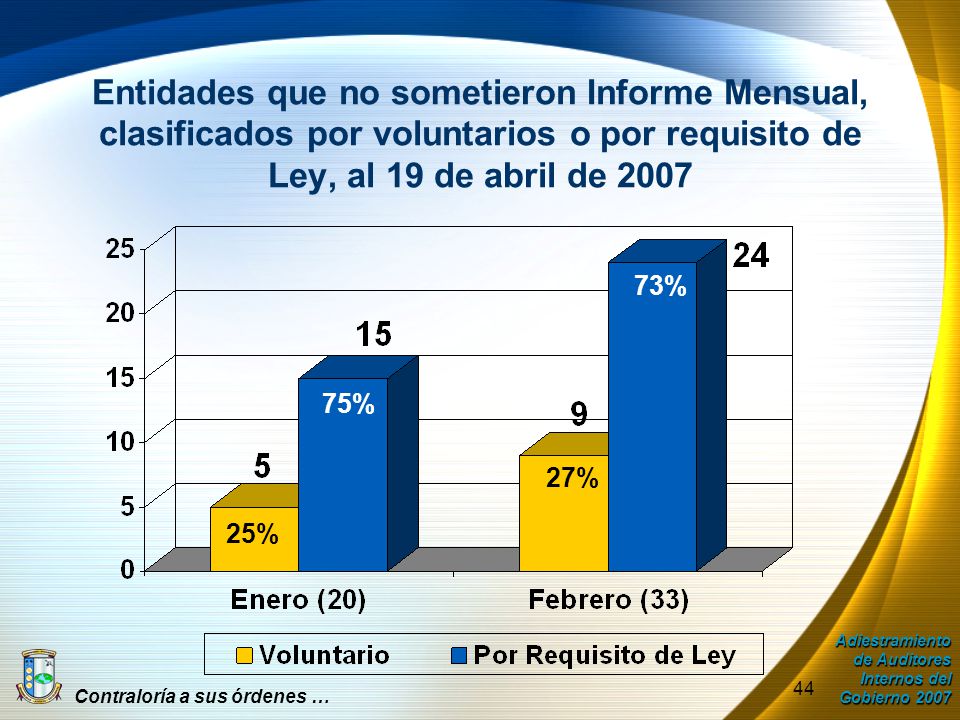 Entidades que no sometieron Informe Mensual, clasificados por voluntarios o por requisito de Ley, al 19 de abril de 2007

25
20
15
10
5
0

5
25%
15
75%
9
27%
24
73%

Enero (20)
Febrero (33)

Voluntario
Por Requisito de Ley

Contraloría a sus órdenes …

44

Adiestramiento de Auditores Internos del Gobierno 2007